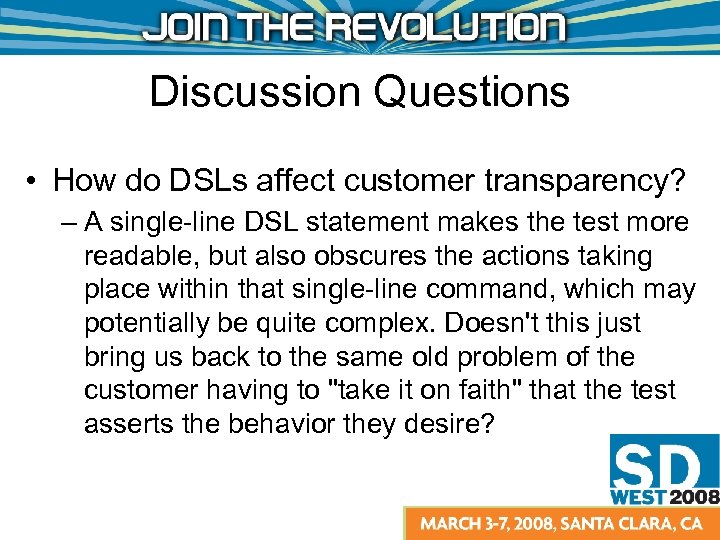 JOIN THE REVOLUTION

Discussion Questions

• How do DSLs affect customer transparency?
– A single-line DSL statement makes the test more readable, but also obscures the actions taking place within that single-line command, which may potentially be quite complex. Doesn't this just bring us back to the same old problem of the customer having to "take it on faith" that the test asserts the behavior they desire?

SD WEST 2008

MARCH 3-7, 2008, SANTA CLARA, CA